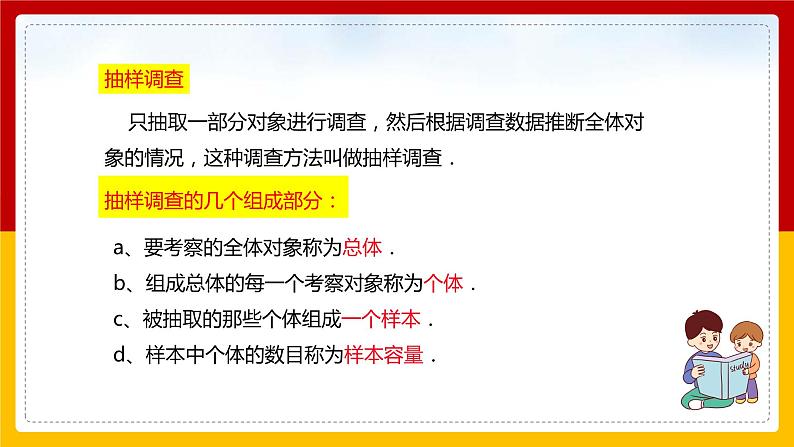 抽样调查

只抽取一部分对象进行调查，然后根据调查数据推断全体对象的情况，这种调查方法叫做抽样调查．

抽样调查的几个组成部分：

a、要考察的全体对象称为总体．

b、组成总体的每一个考察对象称为个体．

c、被抽取的那些个体组成一个样本．

d、样本中个体的数目称为样本容量．

Study